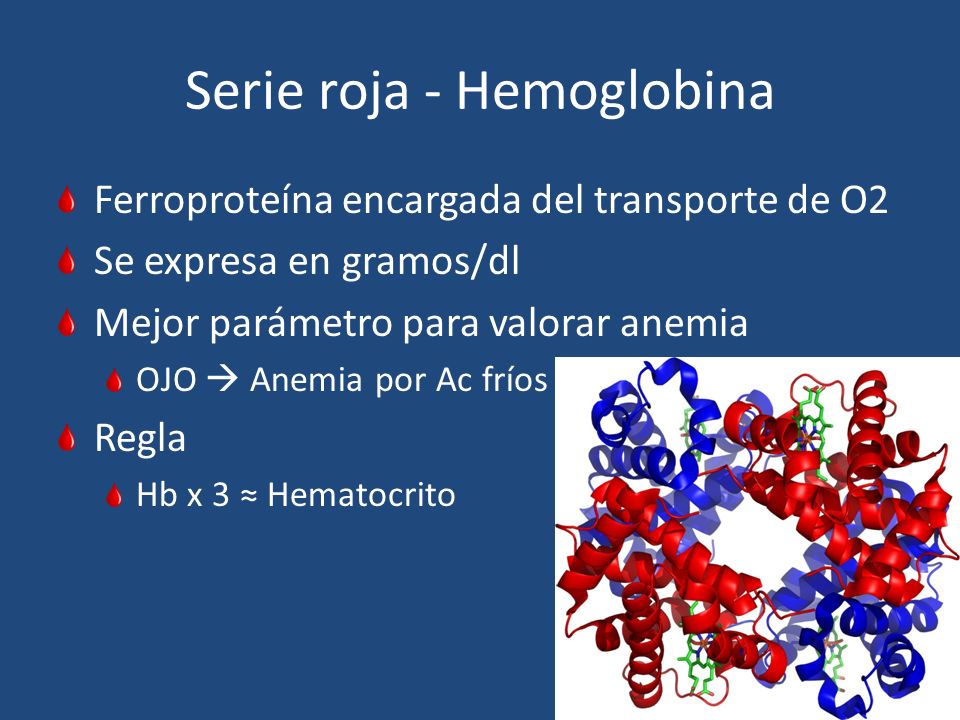 Serie roja - Hemoglobina

Ferroproteína encargada del transporte de O2

Se expresa en gramos/dl

Mejor parámetro para valorar anemia

OJO → Anemia por Ac fríos

Regla

Hb x 3 ≈ Hematocrito